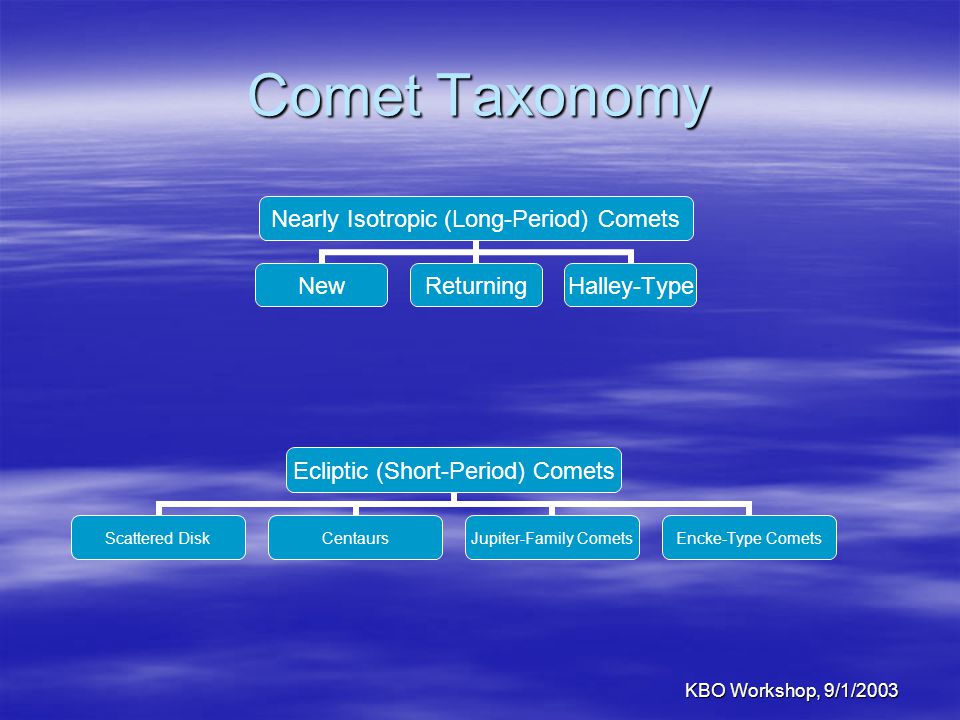 Comet Taxonomy

Nearly Isotropic (Long-Period) Comets

New

Returning

Halley-Type

Ecliptic (Short-Period) Comets

Scattered Disk

Centaurs

Jupiter-Family Comets

Encke-Type Comets

KBO Workshop, 9/1/2003